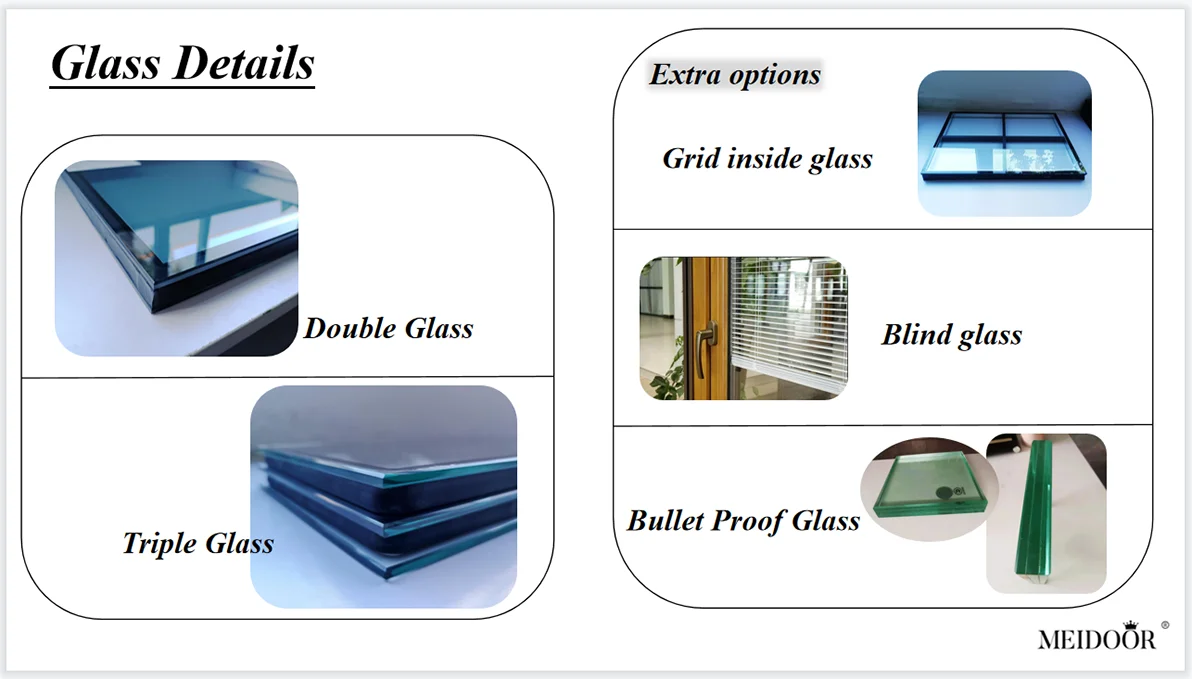 Glass Details

Double Glass

Triple Glass

Extra options

Grid inside glass

Blind glass

Bullet Proof Glass

MEIDOOR ®